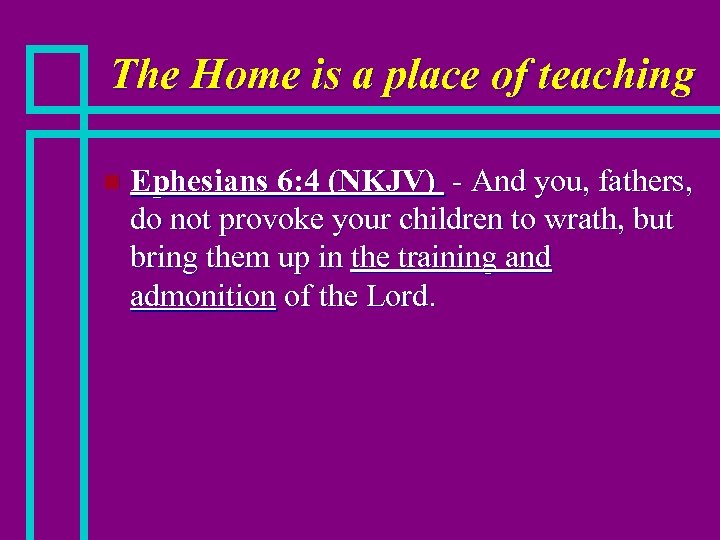 The Home is a place of teaching

Ephesians 6:4 (NKJV) - And you, fathers, do not provoke your children to wrath, but bring them up in the training and admonition of the Lord.